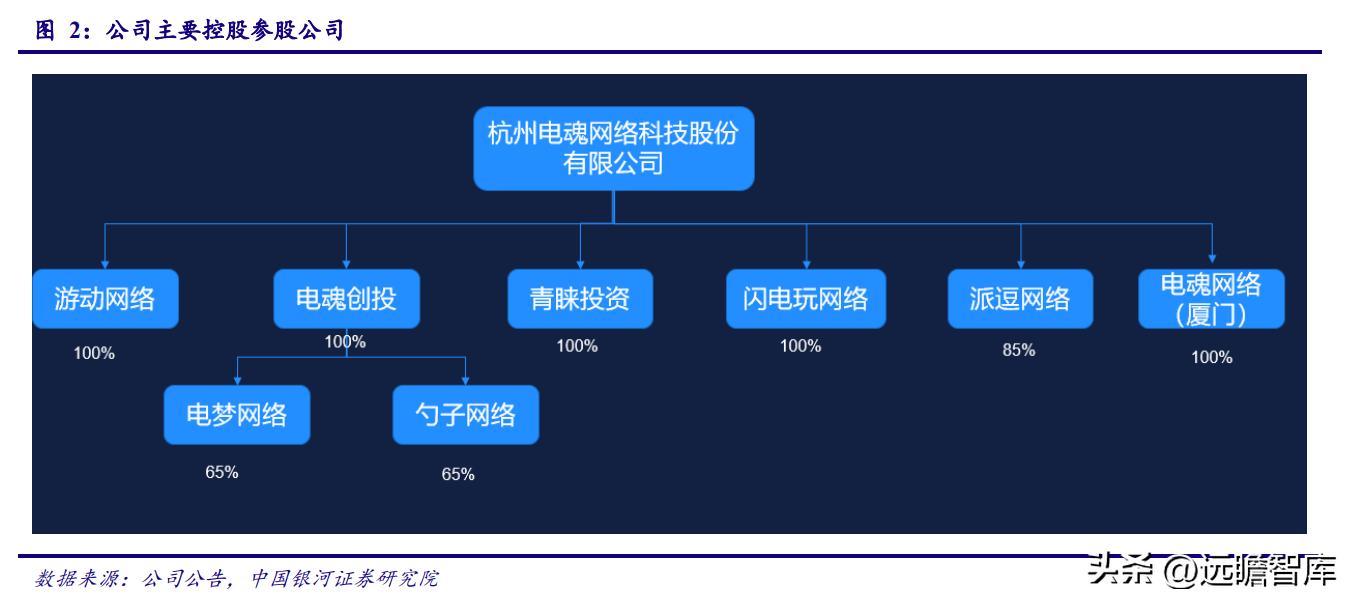 图 2：公司主要控股参股公司

杭州电魂网络科技股份有限公司

游动网络
100%

电魂创投
100%

青睐投资
100%

闪电玩网络
100%

派逗网络
85%

电魂网络（厦门）
100%

电梦网络
65%

勺子网络
65%

数据来源：公司公告，中国银河证券研究院

头条 @远瞻智库